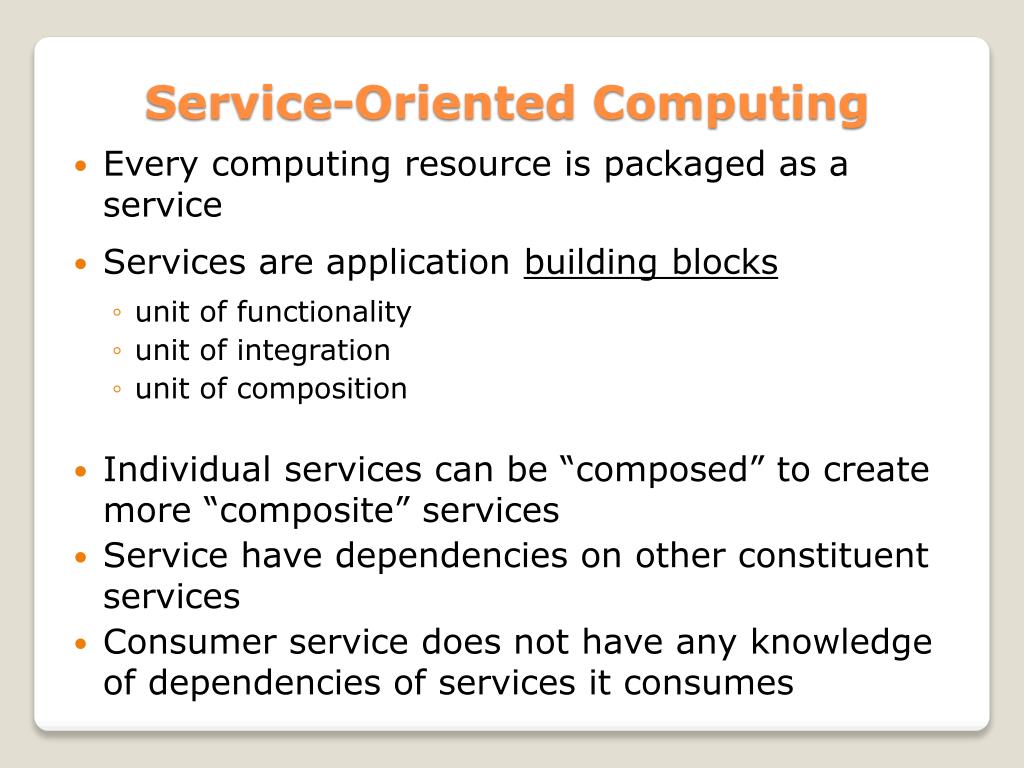 Service-Oriented Computing

• Every computing resource is packaged as a service

• Services are application building blocks

◦ unit of functionality
◦ unit of integration
◦ unit of composition

• Individual services can be “composed” to create more “composite” services

• Service have dependencies on other constituent services

• Consumer service does not have any knowledge of dependencies of services it consumes